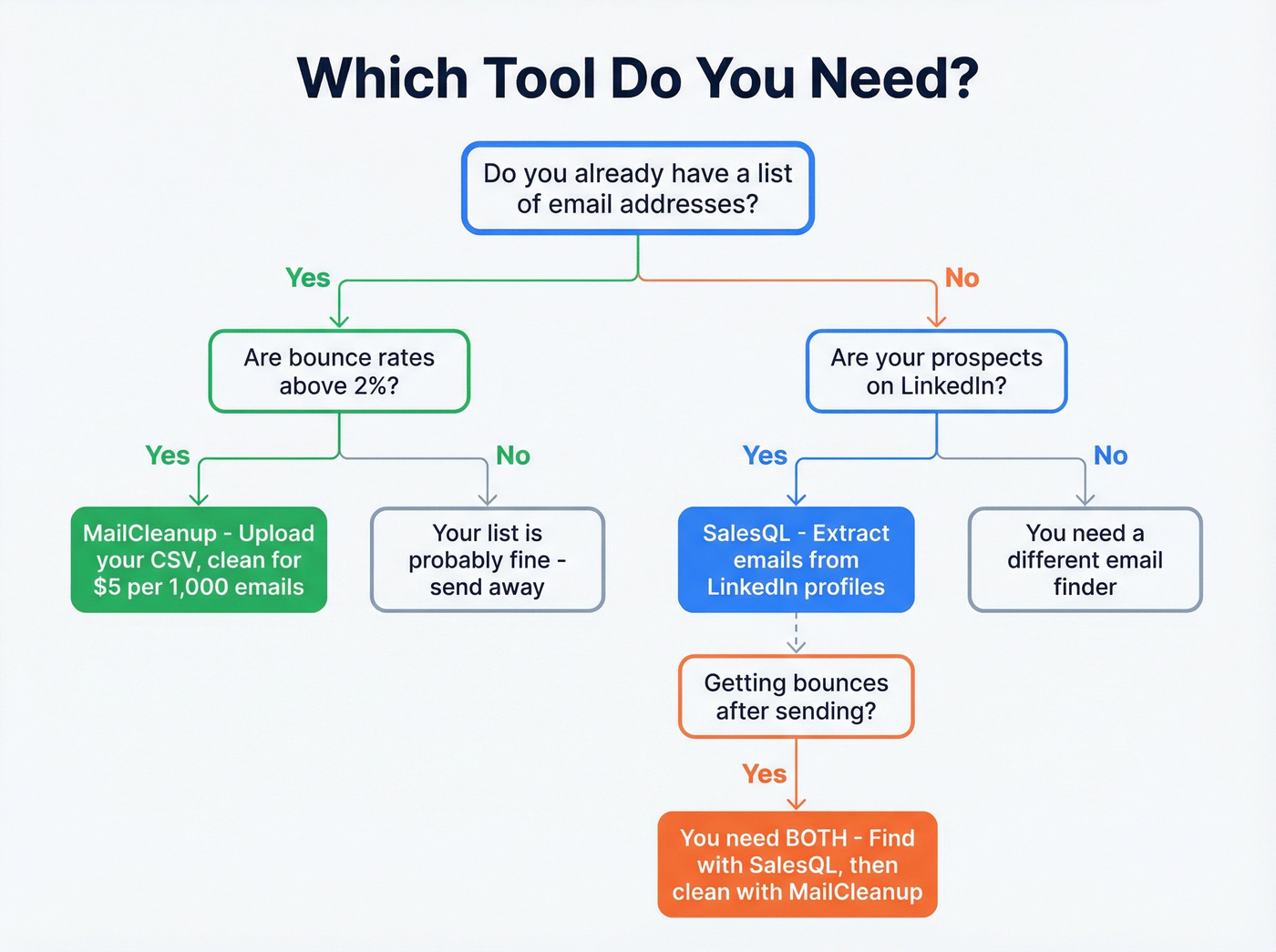 Which Tool Do You Need?

Do you already have a list of email addresses?

Yes

No

Are bounce rates above 2%?

Are your prospects on LinkedIn?

Yes

No

Yes

No

MailCleanup - Upload your CSV, clean for $5 per 1,000 emails

Your list is probably fine - send away

SalesQL - Extract emails from LinkedIn profiles

You need a different email finder

Getting bounces after sending?

Yes

You need BOTH - Find with SalesQL, then clean with MailCleanup